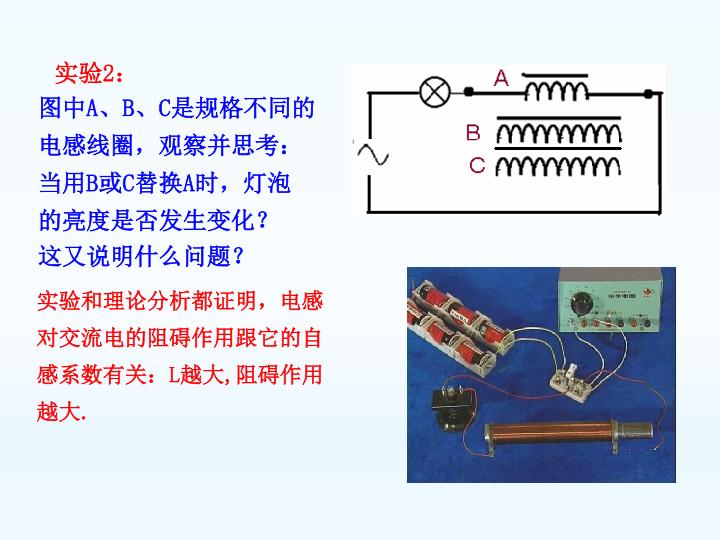 实验2：
图中A、B、C是规格不同的电感线圈，观察并思考：当用B或C替换A时，灯泡的亮度是否发生变化？这又说明什么问题？

实验和理论分析都证明，电感对交流电的阻碍作用跟它的自感系数有关：L越大,阻碍作用越大.

A
B
C